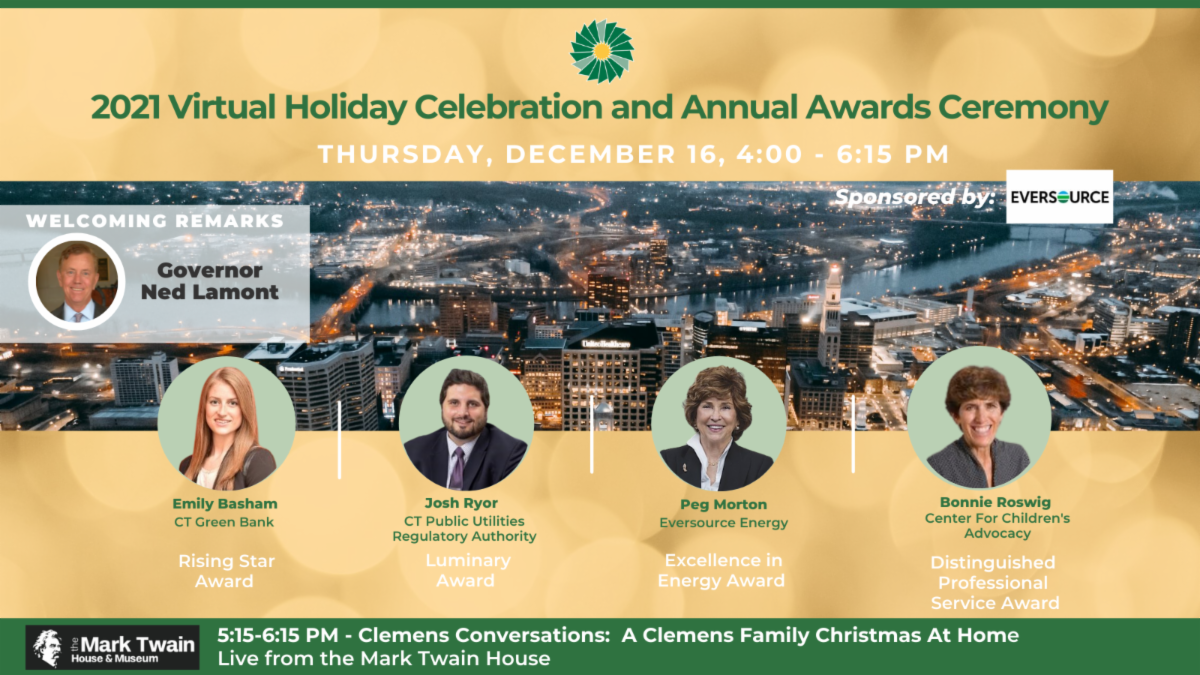 2021 Virtual Holiday Celebration and Annual Awards Ceremony

THURSDAY, DECEMBER 16, 4:00 - 6:15 PM

Sponsored by: EVERSOURCE

WELCOMING REMARKS

Governor Ned Lamont

Emily Basham
CT Green Bank
Rising Star Award

Josh Ryor
CT Public Utilities Regulatory Authority
Luminary Award

Peg Morton
Eversource Energy
Excellence in Energy Award

Bonnie Roswig
Center For Children's Advocacy
Distinguished Professional Service Award

the Mark Twain House & Museum

5:15-6:15 PM - Clemens Conversations: A Clemens Family Christmas At Home
Live from the Mark Twain House